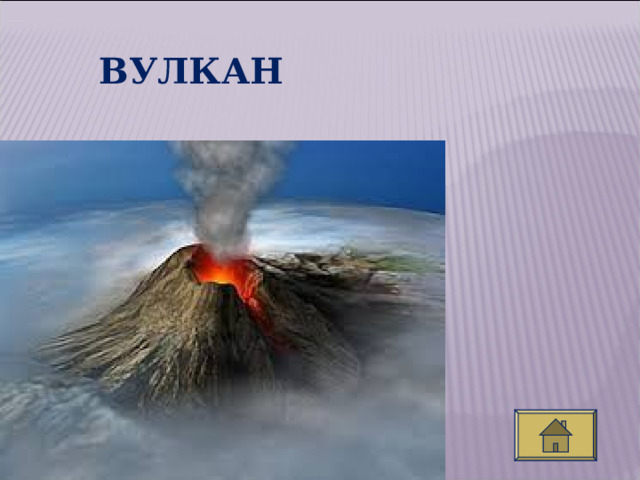 ВУЛКАН